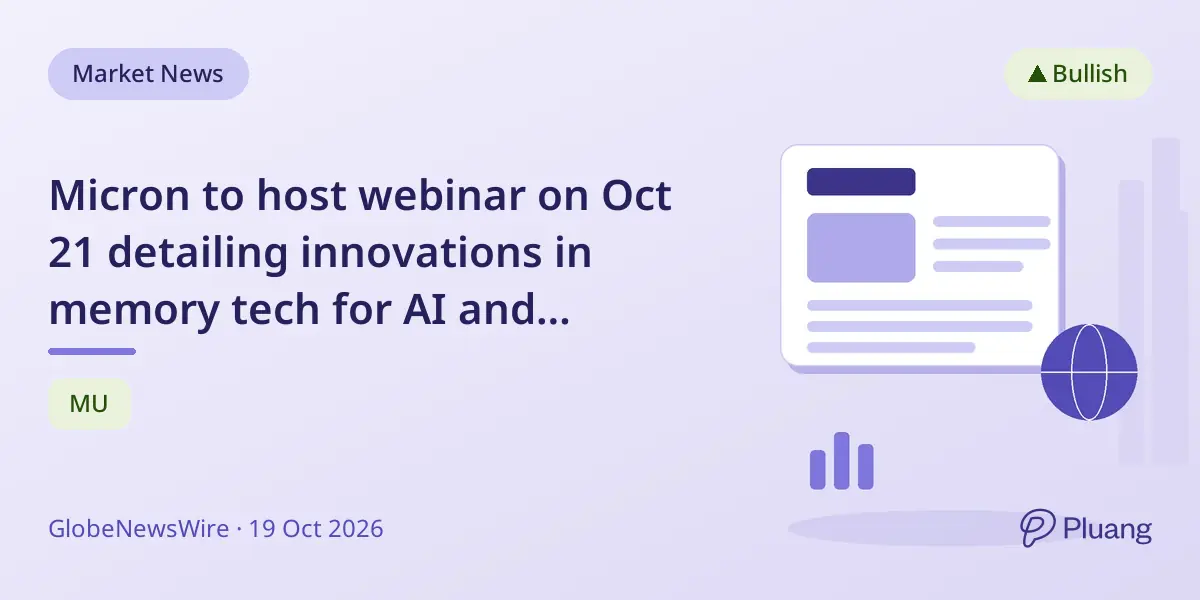 Market News

▲ Bullish

Micron to host webinar on Oct 21 detailing innovations in memory tech for AI and...

MU

GlobeNewsWire · 19 Oct 2026

Pluang